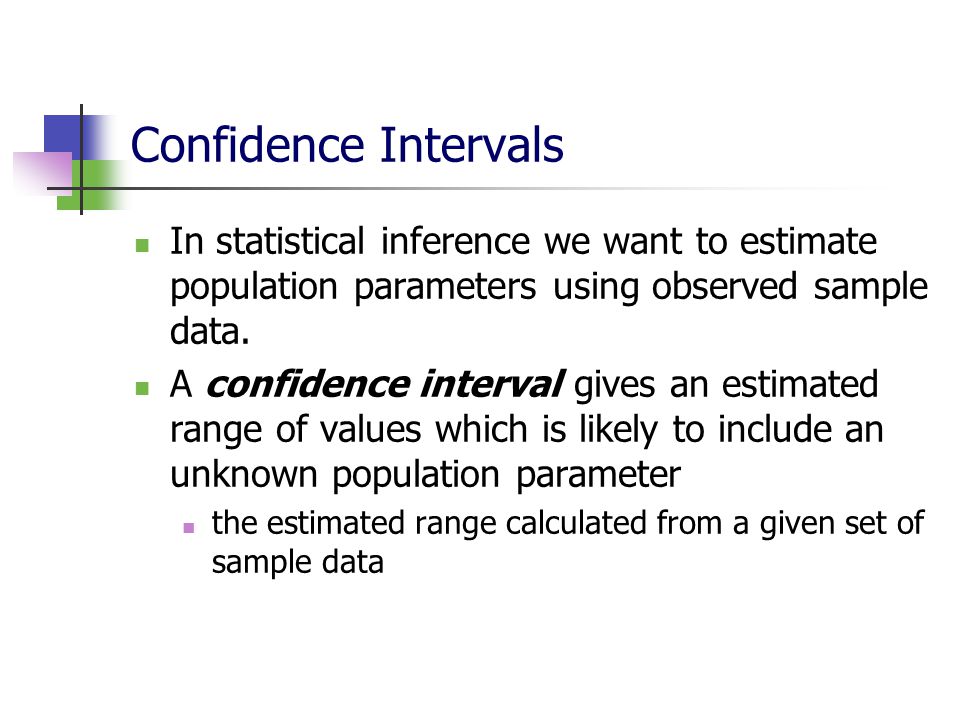 Confidence Intervals

In statistical inference we want to estimate population parameters using observed sample data.

A confidence interval gives an estimated range of values which is likely to include an unknown population parameter

the estimated range calculated from a given set of sample data